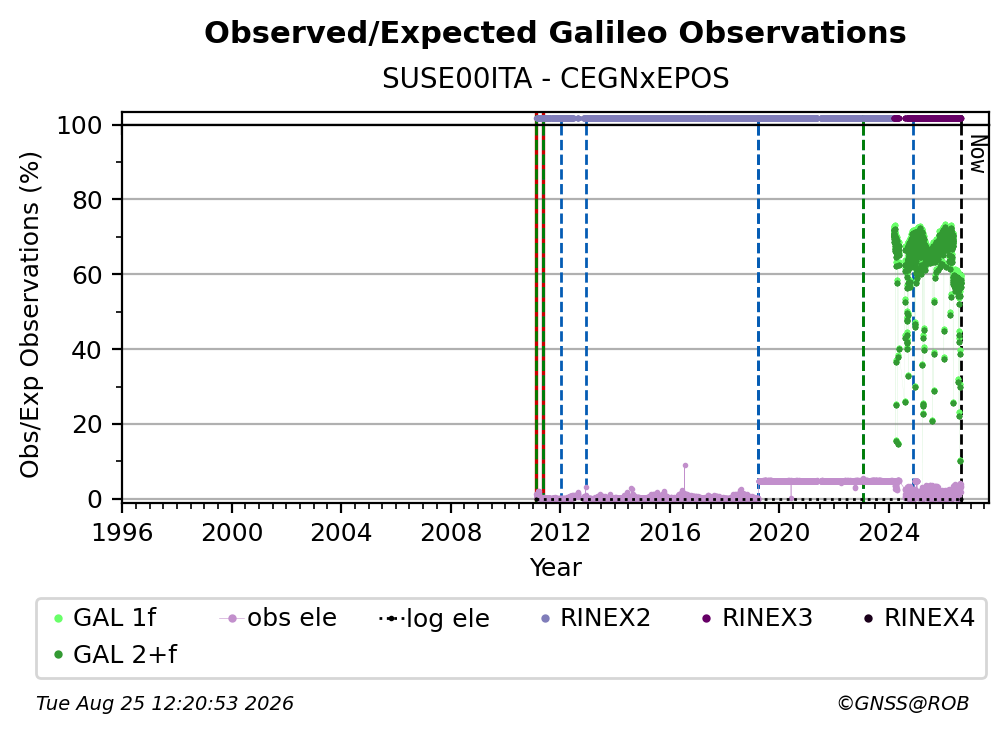 Observed/Expected Galileo Observations

SUSE00ITA - CEGNxEPOS

Obs/Exp Observations (%)

100
80
60
40
20
0

Now

1996 2000 2004 2008 2012 2016 2020 2024

Year

GAL 1f
GAL 2+f
obs ele
log ele
RINEX2
RINEX3
RINEX4

Tue Aug 25 12:20:53 2026

©GNSS@ROB